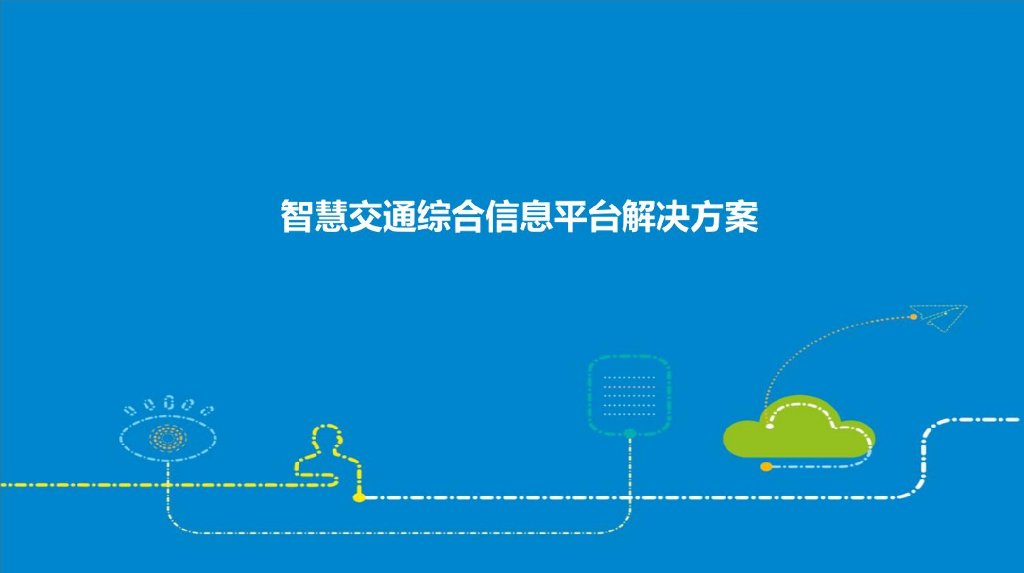 智慧交通综合信息平台解决方案